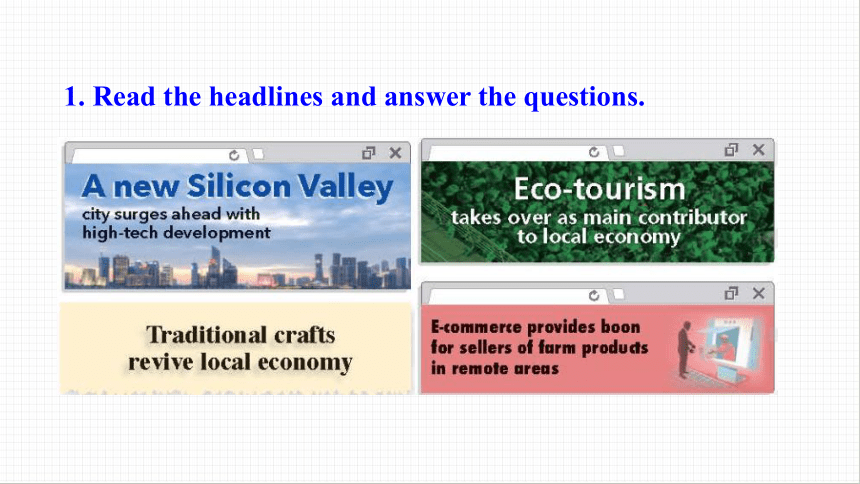 1. Read the headlines and answer the questions.

A new Silicon Valley
city surges ahead with high-tech development

Eco-tourism
takes over as main contributor to local economy

Traditional crafts
revive local economy

E-commerce provides boon for sellers of farm products in remote areas